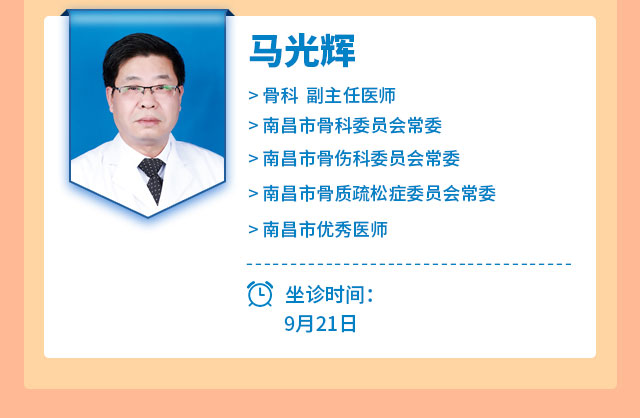 马光辉

> 骨科 副主任医师

> 南昌市骨科委员会常委

> 南昌市骨伤科委员会常委

> 南昌市骨质疏松症委员会常委

> 南昌市优秀医师

坐诊时间：
9月21日